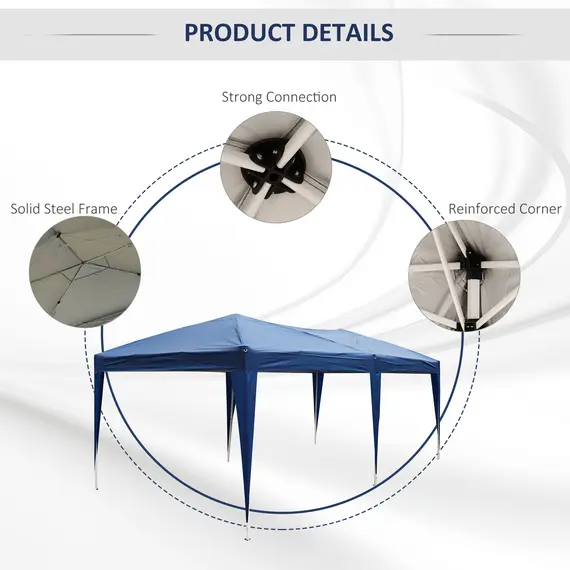 PRODUCT DETAILS

Strong Connection

Solid Steel Frame

Reinforced Corner